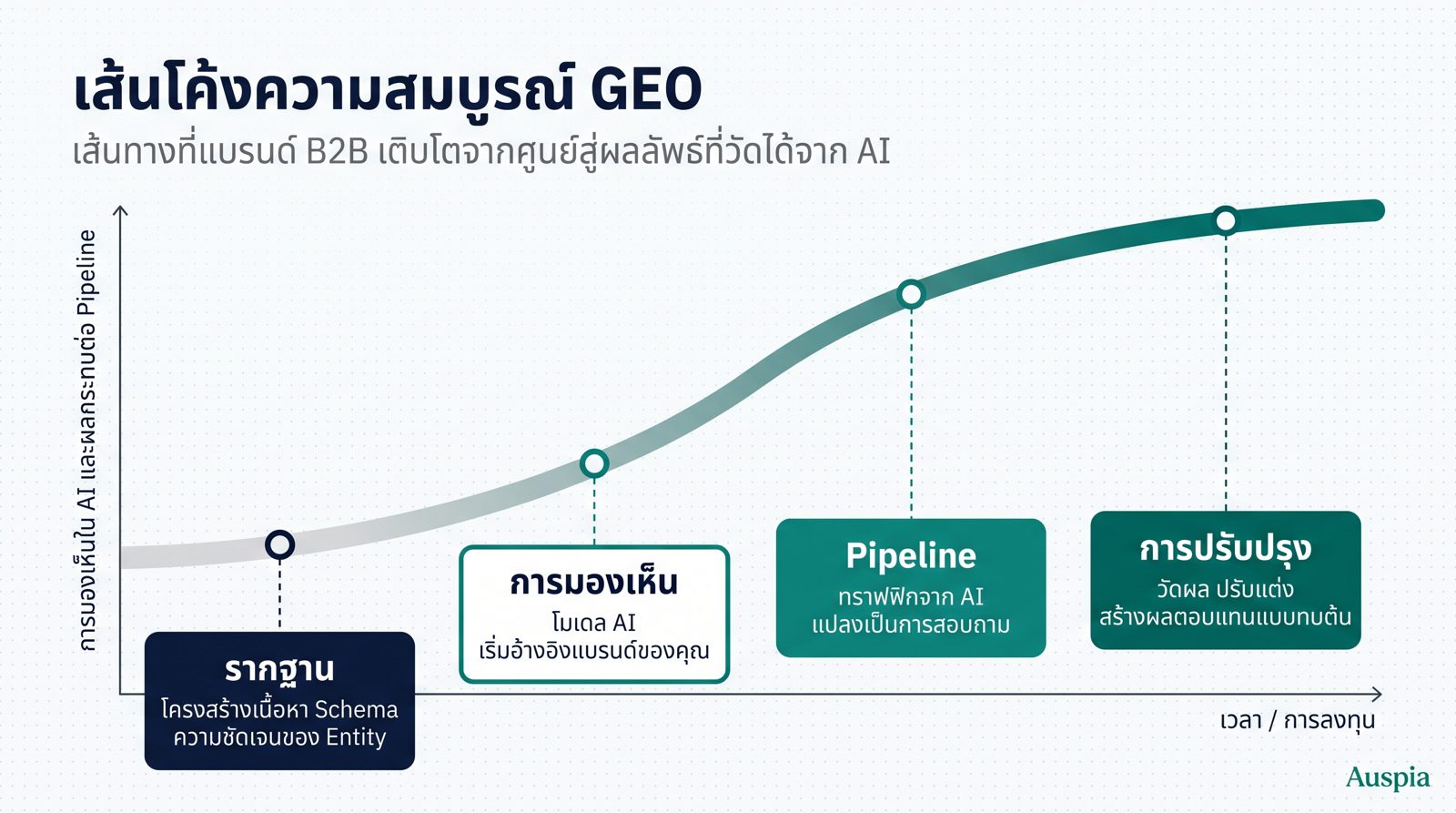 เส้นโค้งความสมบูรณ์ GEO
เส้นทางที่แบรนด์ B2B เติบโตจากศูนย์สู่ผลลัพธ์ที่วัดได้จาก AI

การมองเห็นใน AI และผลกระทบต่อ Pipeline

รากฐาน
โครงสร้างเนื้อหา Schema
ความชัดเจนของ Entity

การมองเห็น
โมเดล AI
เริ่มอ้างอิงแบรนด์ของคุณ

Pipeline
ทราฟฟิกจาก AI
แปลงเป็นการสอบถาม

การปรับปรุง
วัดผล ปรับแต่ง
สร้างผลตอบแทนแบบทบต้น

เวลา / การลงทุน

Auspia